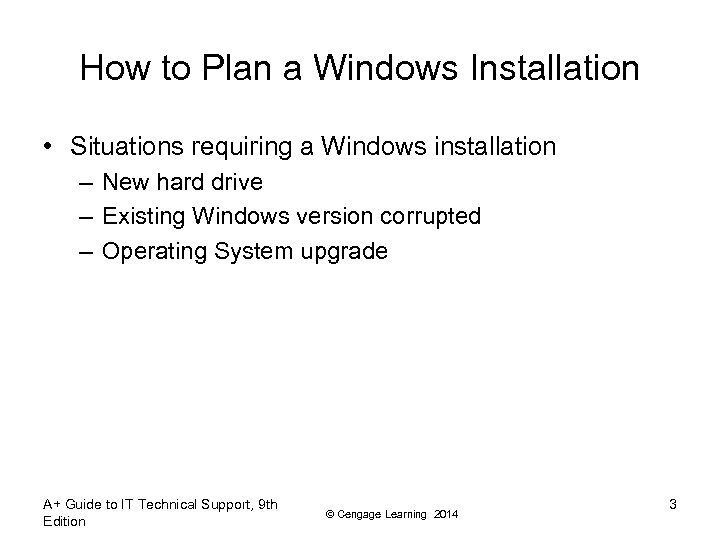 How to Plan a Windows Installation

• Situations requiring a Windows installation
  – New hard drive
  – Existing Windows version corrupted
  – Operating System upgrade

A+ Guide to IT Technical Support, 9th Edition

© Cengage Learning 2014

3